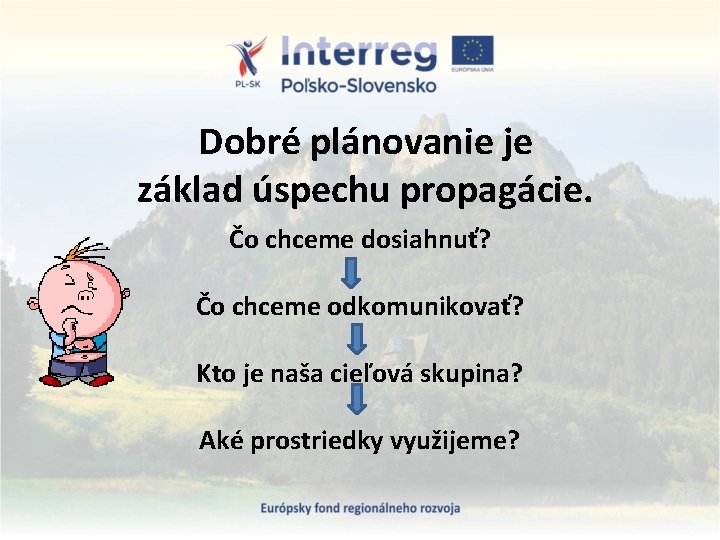 PL-SK
Interreg
EURÓPSKA ÚNIA
Poľsko-Slovensko

Dobré plánovanie je základ úspechu propagácie.

Čo chceme dosiahnuť?

Čo chceme odkomunikovať?

Kto je naša cieľová skupina?

Aké prostriedky využijeme?

Európsky fond regionálneho rozvoja